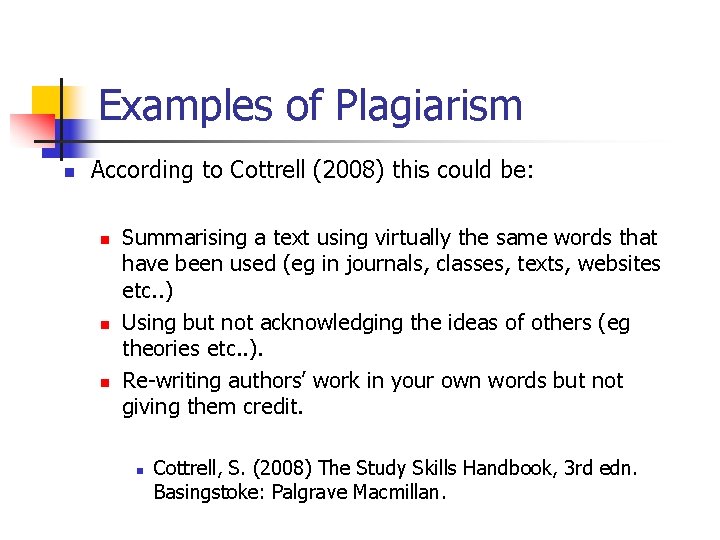 Examples of Plagiarism

According to Cottrell (2008) this could be:

Summarising a text using virtually the same words that have been used (eg in journals, classes, texts, websites etc..)

Using but not acknowledging the ideas of others (eg theories etc..).

Re-writing authors' work in your own words but not giving them credit.

Cottrell, S. (2008) The Study Skills Handbook, 3rd edn. Basingstoke: Palgrave Macmillan.